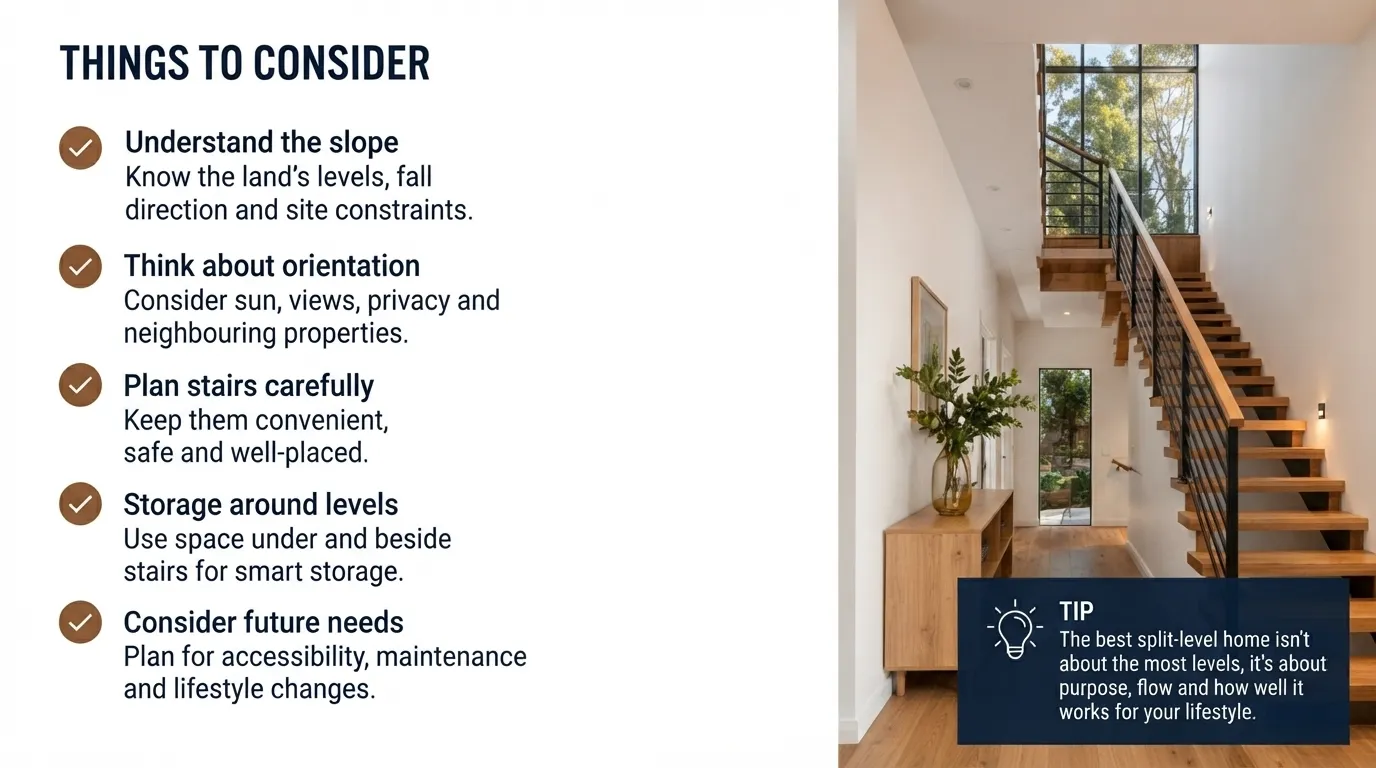 THINGS TO CONSIDER

Understand the slope
Know the land's levels, fall direction and site constraints.

Think about orientation
Consider sun, views, privacy and neighbouring properties.

Plan stairs carefully
Keep them convenient, safe and well-placed.

Storage around levels
Use space under and beside stairs for smart storage.

Consider future needs
Plan for accessibility, maintenance and lifestyle changes.

TIP
The best split-level home isn't about the most levels, it's about purpose, flow and how well it works for your lifestyle.